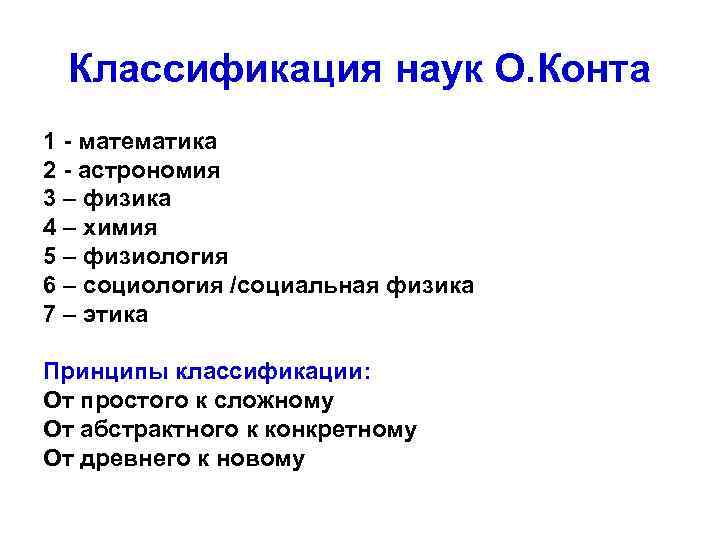 Классификация наук О.Конта

1 - математика
2 - астрономия
3 – физика
4 – химия
5 – физиология
6 – социология /социальная физика
7 – этика

Принципы классификации:
От простого к сложному
От абстрактного к конкретному
От древнего к новому